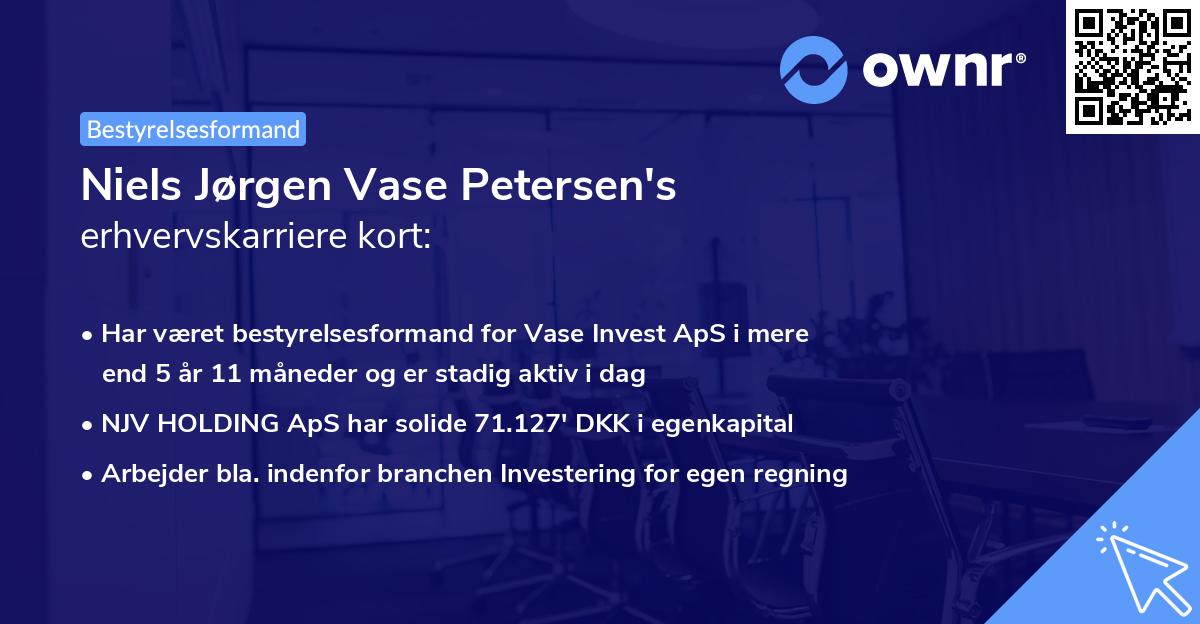 ownr®

Bestyrelsesformand

Niels Jørgen Vase Petersen's
erhvervskarriere kort:

• Har været bestyrelsesformand for Vase Invest ApS i mere end 5 år 11 måneder og er stadig aktiv i dag
• NJV HOLDING ApS har solide 71.127' DKK i egenkapital
• Arbejder bla. indenfor branchen Investering for egen regning